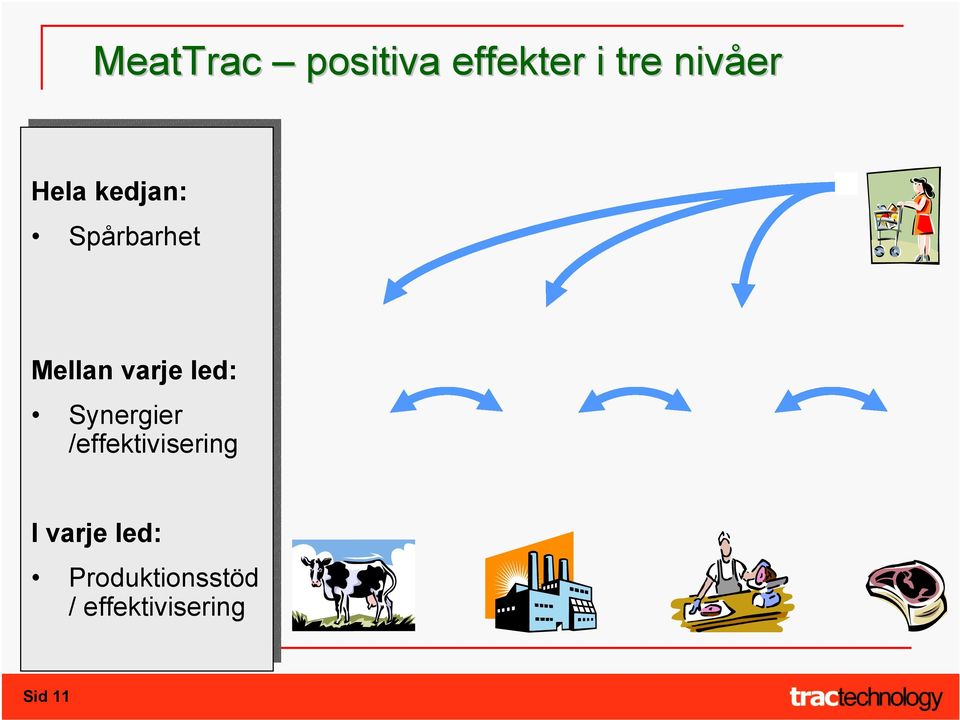 MeatTrac – positiva effekter i tre nivåer

Hela kedjan:
• Spårbarhet

Mellan varje led:
• Synergier /effektivisering

I varje led:
• Produktionsstöd / effektivisering

Sid 11

tractechnology